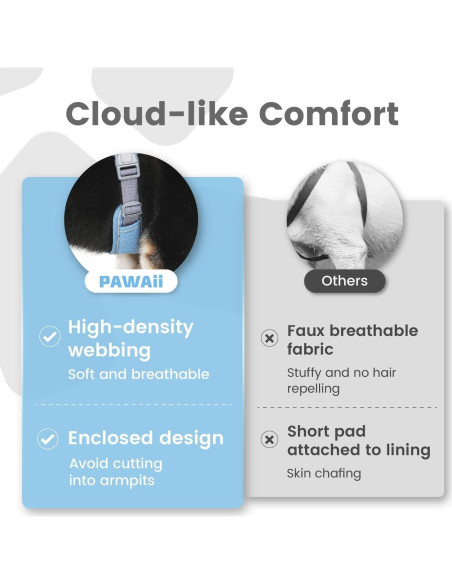 Cloud-like Comfort

PAWAii

High-density webbing
Soft and breathable

Enclosed design
Avoid cutting into armpits

Others

Faux breathable fabric
Stuffy and no hair repelling

Short pad attached to lining
Skin chafing